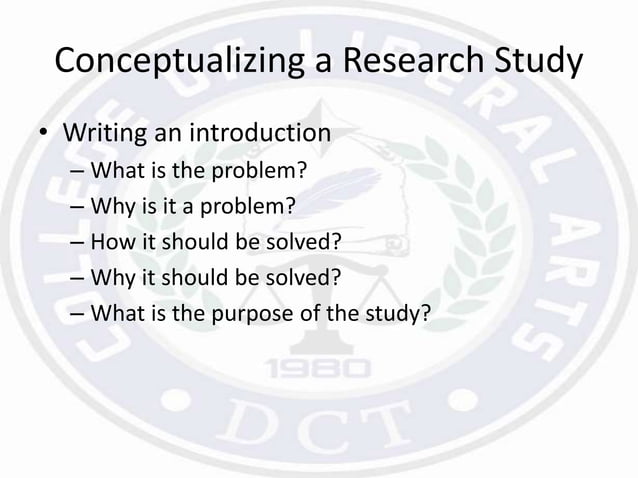 Conceptualizing a Research Study

• Writing an introduction
– What is the problem?
– Why is it a problem?
– How it should be solved?
– Why it should be solved?
– What is the purpose of the study?

COLLEGE OF LIBERAL ARTS
1980
DCT